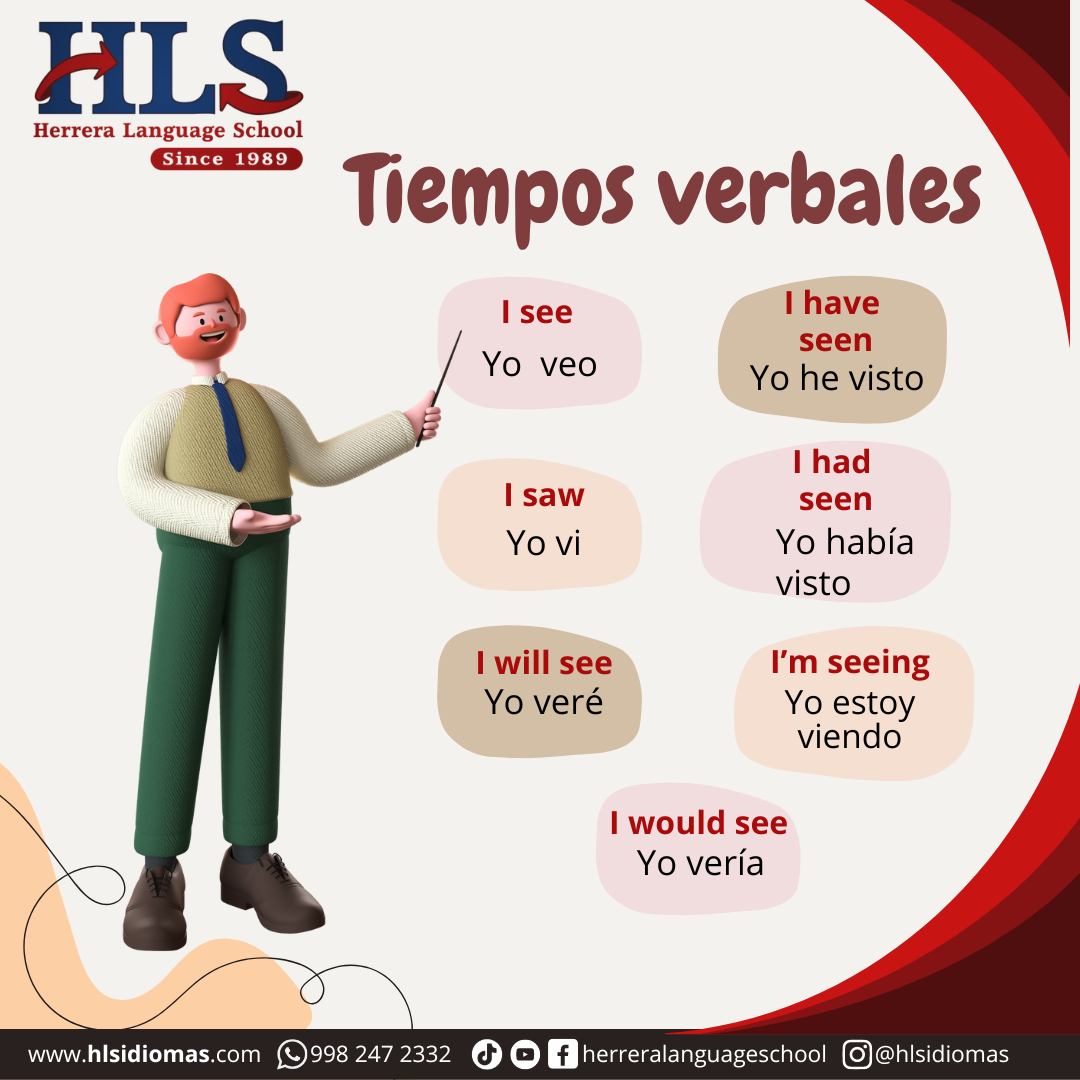 HLS
Herrera Language School
Since 1989

Tiempos verbales

I see
Yo veo

I have seen
Yo he visto

I saw
Yo vi

I had seen
Yo había visto

I will see
Yo veré

I'm seeing
Yo estoy viendo

I would see
Yo vería

www.hlsidiomas.com 998 247 2332 herreralanguageschool @hlsidiomas